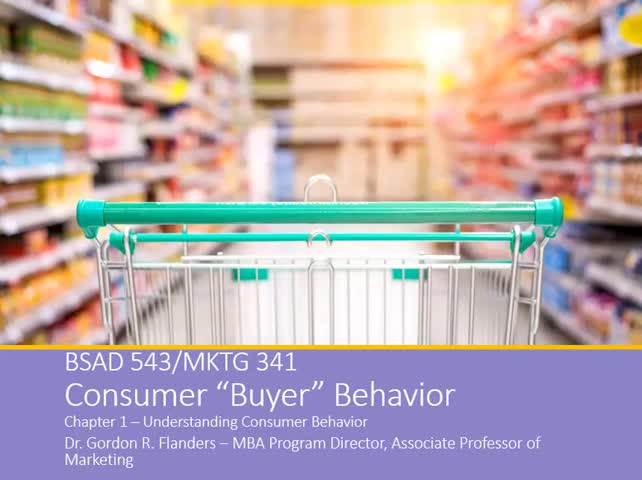 BSAD 543/MKTG 341

Consumer “Buyer” Behavior

Chapter 1 – Understanding Consumer Behavior

Dr. Gordon R. Flanders – MBA Program Director, Associate Professor of Marketing